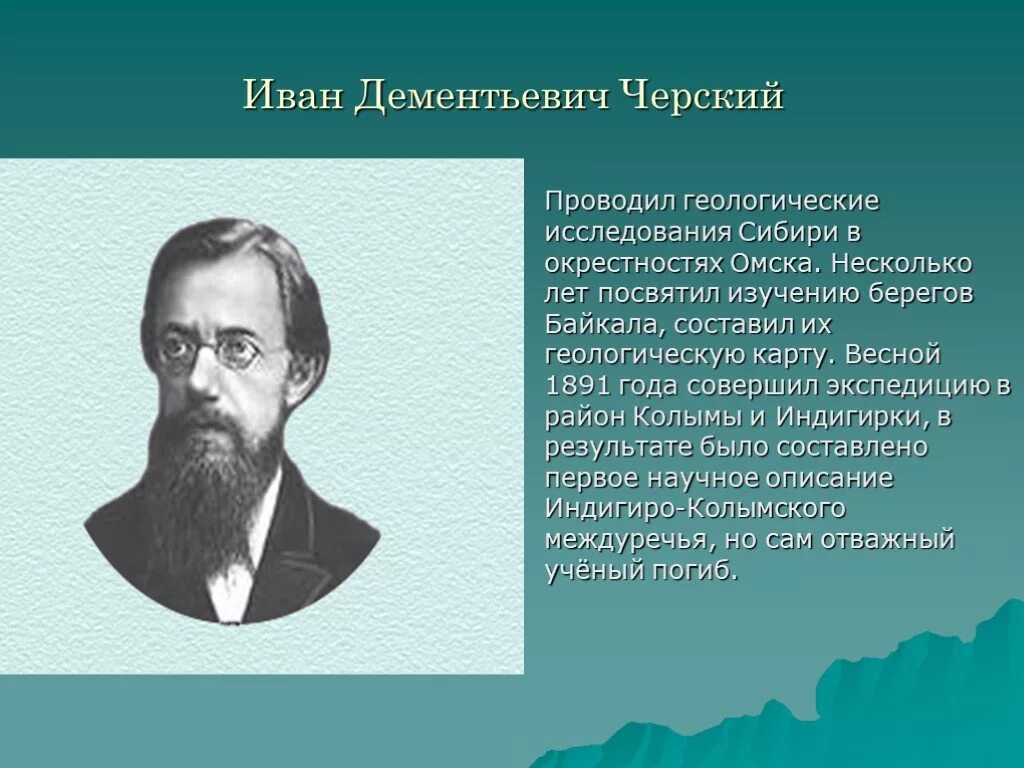 Иван Дементьевич Черский

Проводил геологические исследования Сибири в окрестностях Омска. Несколько лет посвятил изучению берегов Байкала, составил их геологическую карту. Весной 1891 года совершил экспедицию в район Колымы и Индигирки, в результате было составлено первое научное описание Индигиро-Колымского междуречья, но сам отважный учёный погиб.